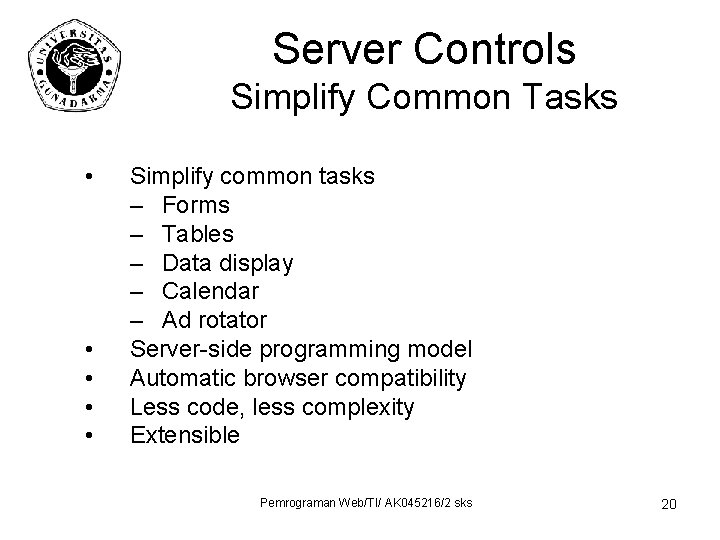 UNIVERSITAS GUNADARMA

Server Controls
Simplify Common Tasks

• Simplify common tasks
– Forms
– Tables
– Data display
– Calendar
– Ad rotator
• Server-side programming model
• Automatic browser compatibility
• Less code, less complexity
• Extensible

Pemrograman Web/TI/ AK045216/2 sks

20